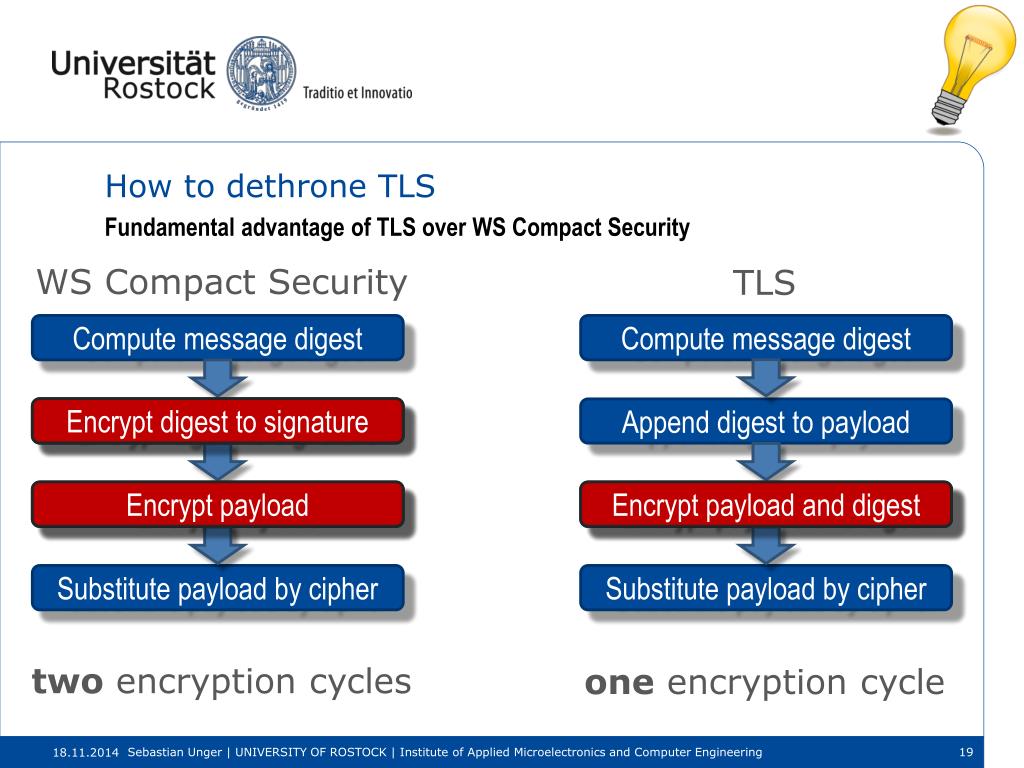 Universität Rostock

Traditio et Innovatio

How to dethrone TLS

Fundamental advantage of TLS over WS Compact Security

WS Compact Security

Compute message digest

Encrypt digest to signature

Encrypt payload

Substitute payload by cipher

two encryption cycles

TLS

Compute message digest

Append digest to payload

Encrypt payload and digest

Substitute payload by cipher

one encryption cycle

18.11.2014 Sebastian Unger | UNIVERSITY OF ROSTOCK | Institute of Applied Microelectronics and Computer Engineering

19